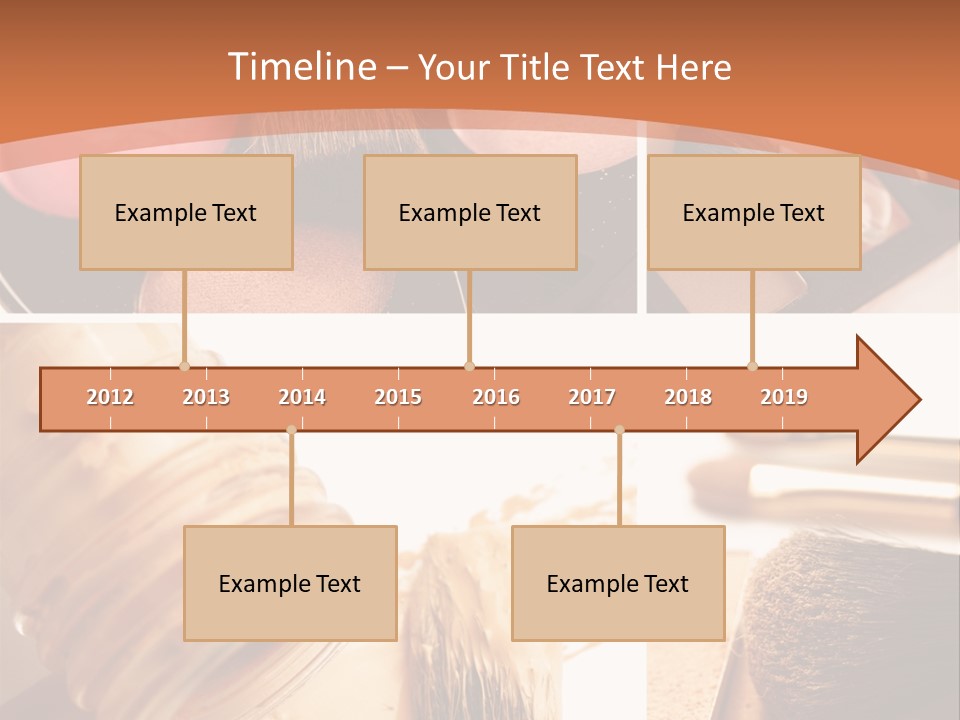 Timeline – Your Title Text Here

Example Text

Example Text

Example Text

2012 2013 2014 2015 2016 2017 2018 2019

Example Text

Example Text